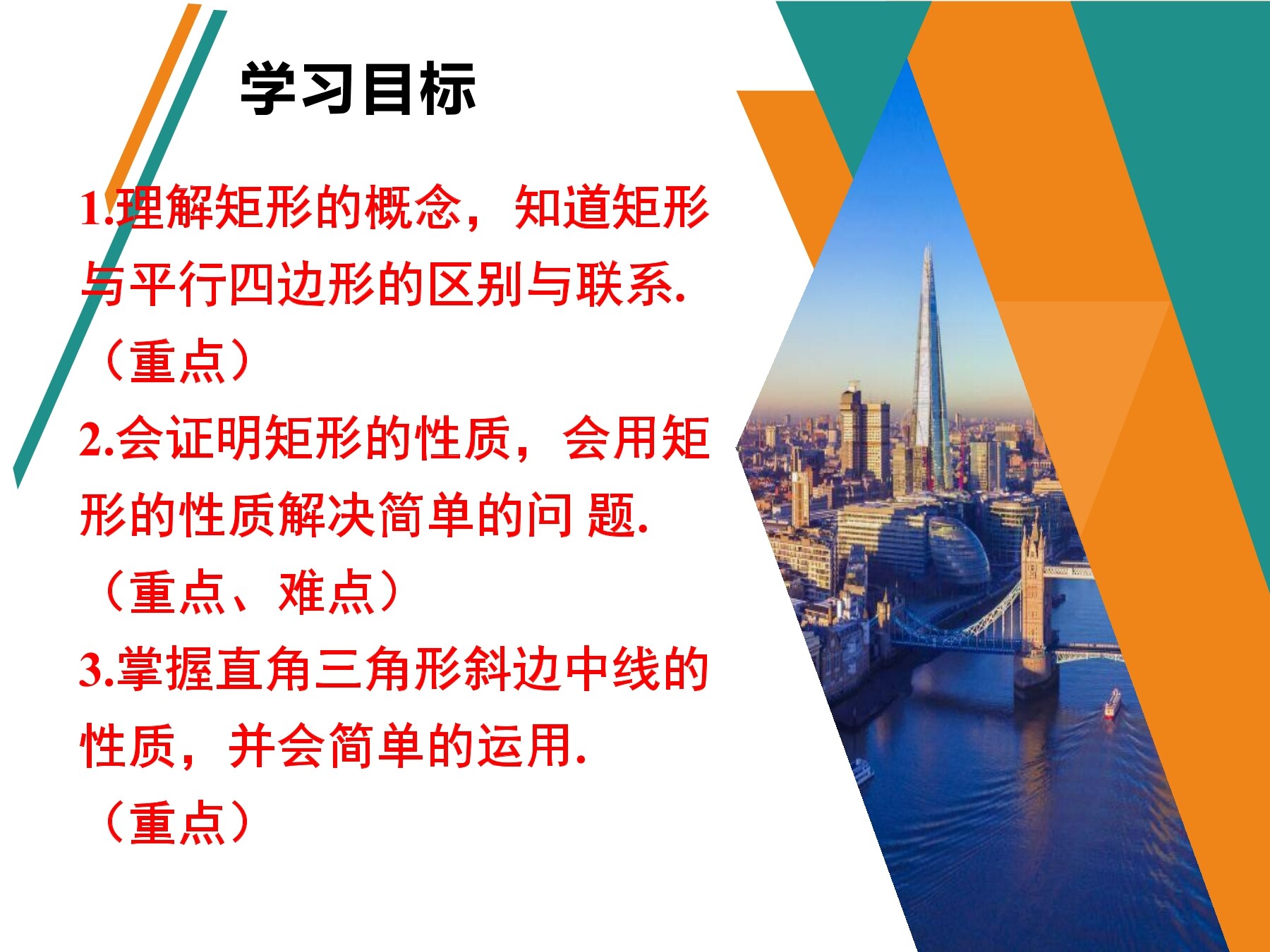 学习目标

1.理解矩形的概念，知道矩形与平行四边形的区别与联系.（重点）

2.会证明矩形的性质，会用矩形的性质解决简单的问 题.（重点、难点）

3.掌握直角三角形斜边中线的性质，并会简单的运用.（重点）